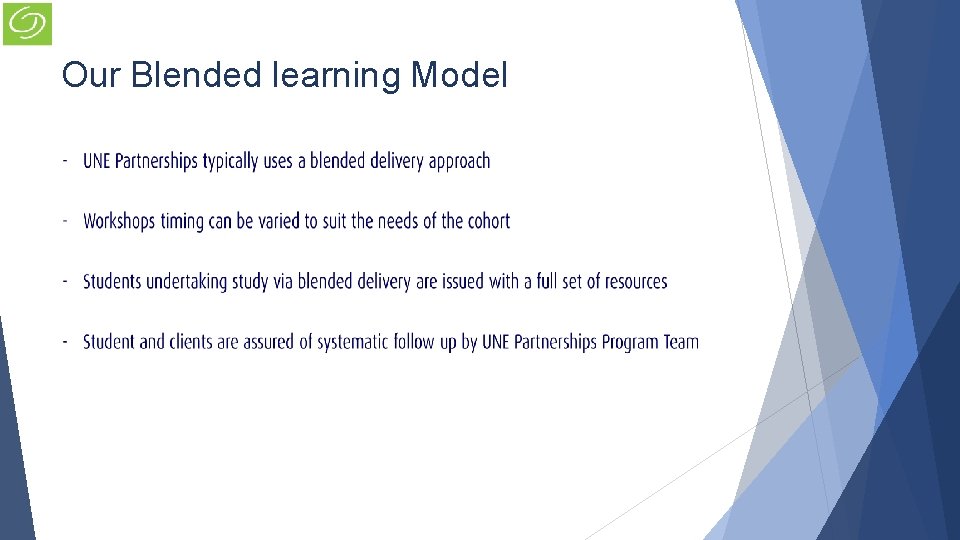 Our Blended learning Model

- UNE Partnerships typically uses a blended delivery approach

- Workshops timing can be varied to suit the needs of the cohort

- Students undertaking study via blended delivery are issued with a full set of resources

- Student and clients are assured of systematic follow up by UNE Partnerships Program Team